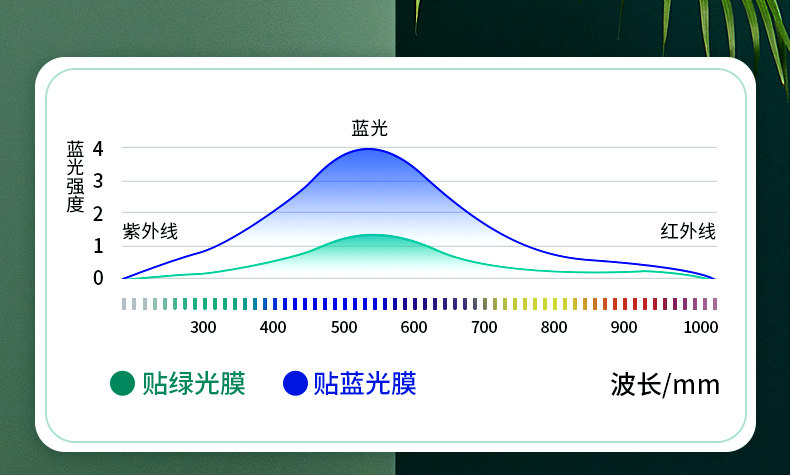 蓝光

蓝光强度

4
3
2
1
0

紫外线

红外线

300 400 500 600 700 800 900 1000

贴绿光膜 贴蓝光膜

波长/mm